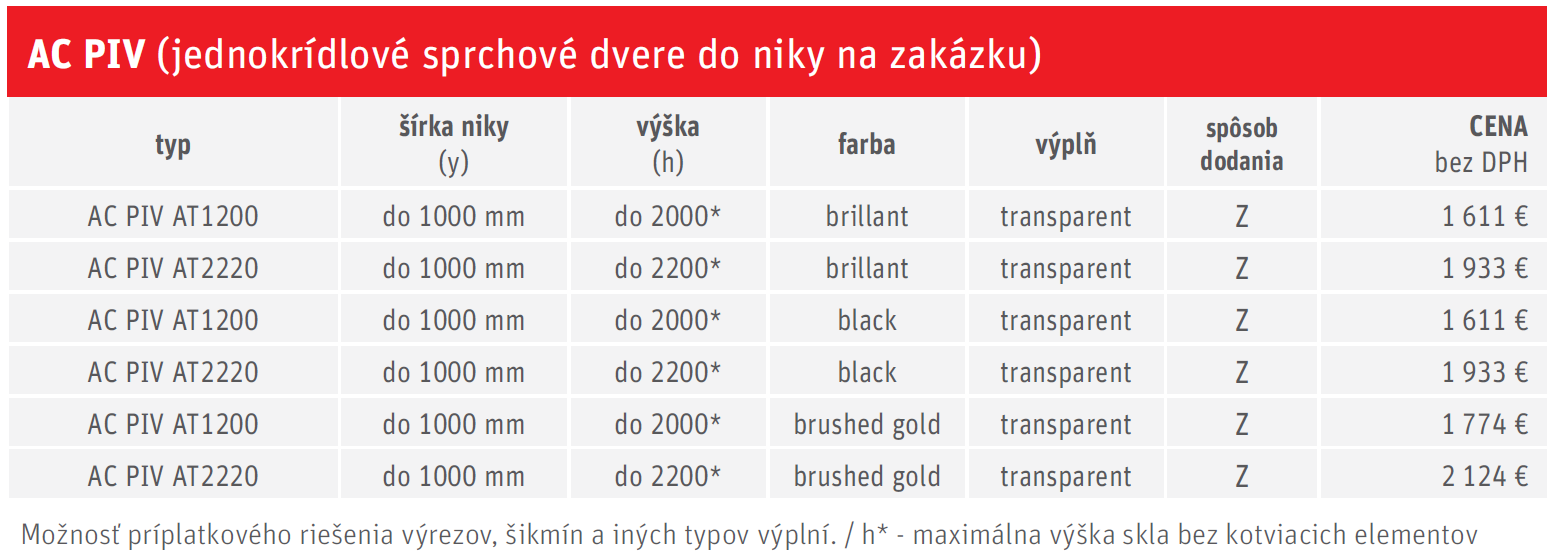 AC PIV (jednokrídlové sprchové dvere do niky na zakázku)

| typ | šírka niky (y) | výška (h) | farba | výplň | spôsob dodania | CENA bez DPH |
|---|---|---|---|---|---|---|
| AC PIV AT1200 | do 1000 mm | do 2000* | brillant | transparent | Z | 1 611 € |
| AC PIV AT2220 | do 1000 mm | do 2200* | brillant | transparent | Z | 1 933 € |
| AC PIV AT1200 | do 1000 mm | do 2000* | black | transparent | Z | 1 611 € |
| AC PIV AT2220 | do 1000 mm | do 2200* | black | transparent | Z | 1 933 € |
| AC PIV AT1200 | do 1000 mm | do 2000* | brushed gold | transparent | Z | 1 774 € |
| AC PIV AT2220 | do 1000 mm | do 2200* | brushed gold | transparent | Z | 2 124 € |

Možnosť príplatkového riešenia výrezov, šikmín a iných typov výplní. / h* - maximálna výška skla bez kotviacich elementov